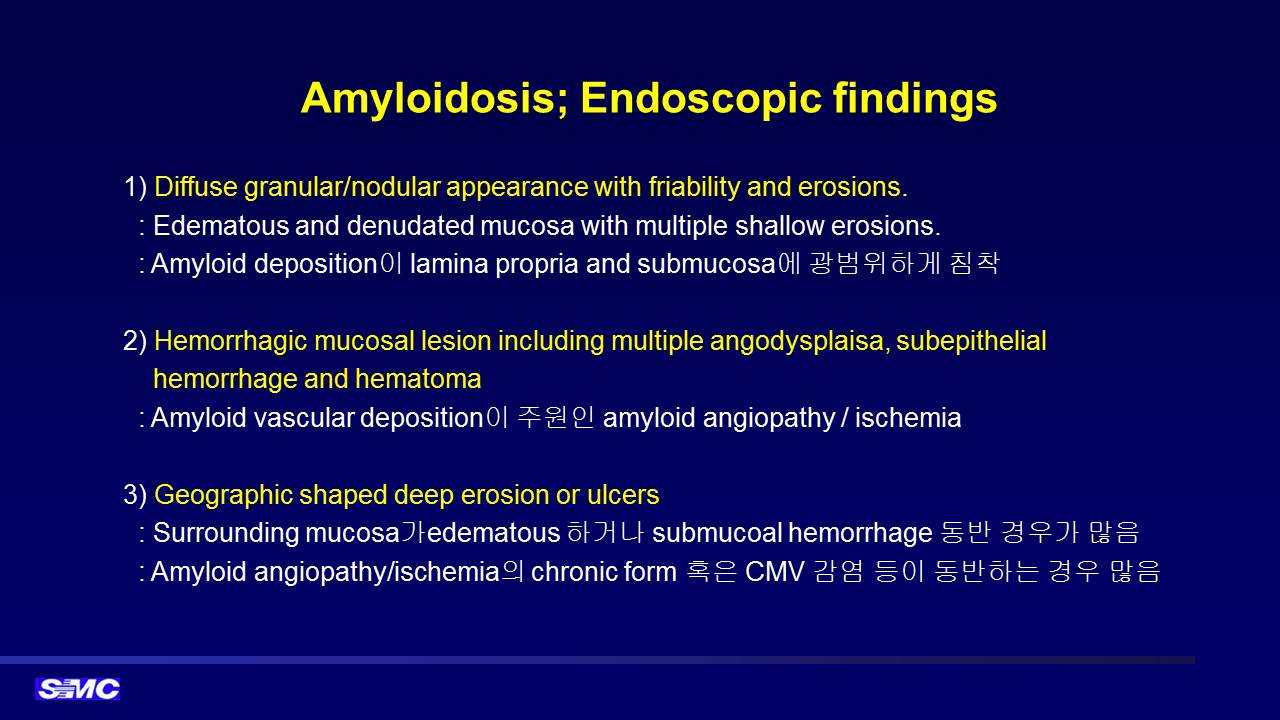 Amyloidosis; Endoscopic findings

1) Diffuse granular/nodular appearance with friability and erosions.
: Edematous and denudated mucosa with multiple shallow erosions.
: Amyloid deposition이 lamina propria and submucosa에 광범위하게 침착

2) Hemorrhagic mucosal lesion including multiple angodysplaisa, subepithelial hemorrhage and hematoma
: Amyloid vascular deposition이 주원인 amyloid angiopathy / ischemia

3) Geographic shaped deep erosion or ulcers
: Surrounding mucosa가edematous 하거나 submucoal hemorrhage 동반 경우가 많음
: Amyloid angiopathy/ischemia의 chronic form 혹은 CMV 감염 등이 동반하는 경우 많음

SMC